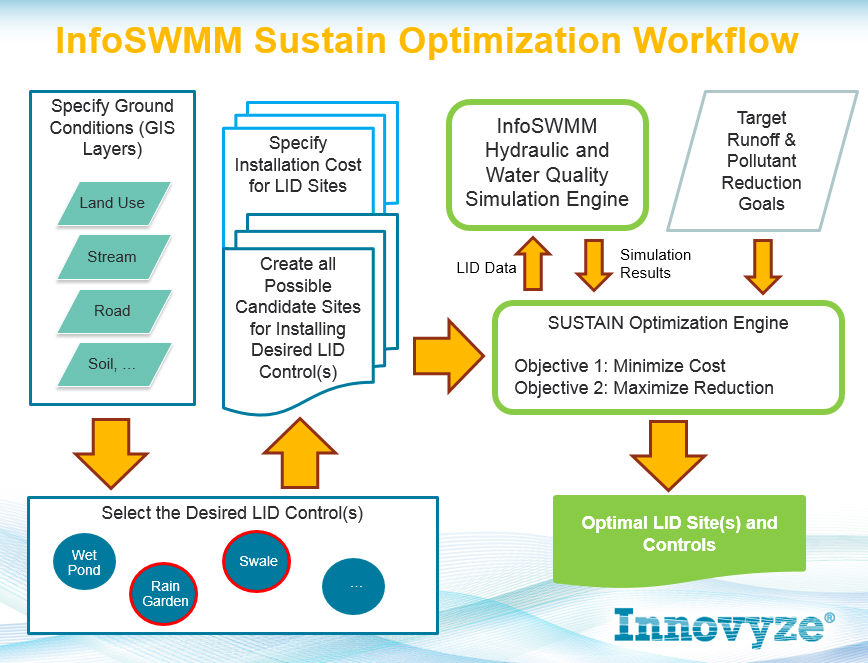 InfoSWMM Sustain Optimization Workflow

Specify Ground Conditions (GIS Layers)

Land Use

Stream

Road

Soil, ...

Specify Installation Cost for LID Sites

Create all Possible Candidate Sites for Installing Desired LID Control(s)

InfoSWMM Hydraulic and Water Quality Simulation Engine

Target Runoff & Pollutant Reduction Goals

LID Data

Simulation Results

SUSTAIN Optimization Engine

Objective 1: Minimize Cost
Objective 2: Maximize Reduction

Select the Desired LID Control(s)

Wet Pond

Rain Garden

Swale

...

Optimal LID Site(s) and Controls

Innovyze®